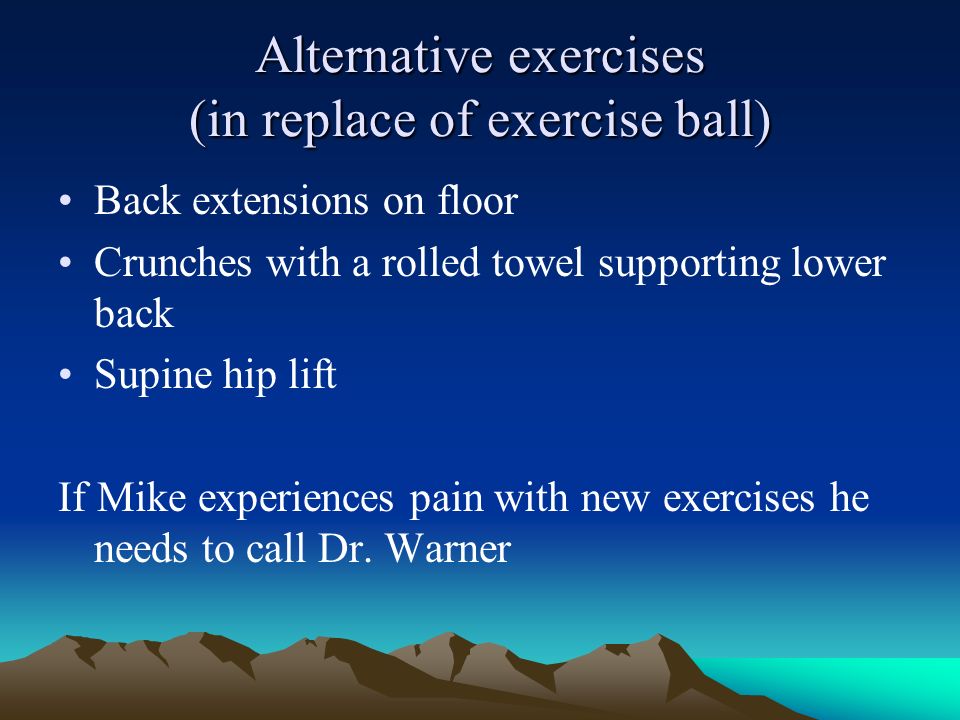 Alternative exercises
(in replace of exercise ball)

• Back extensions on floor
• Crunches with a rolled towel supporting lower back
• Supine hip lift

If Mike experiences pain with new exercises he needs to call Dr. Warner